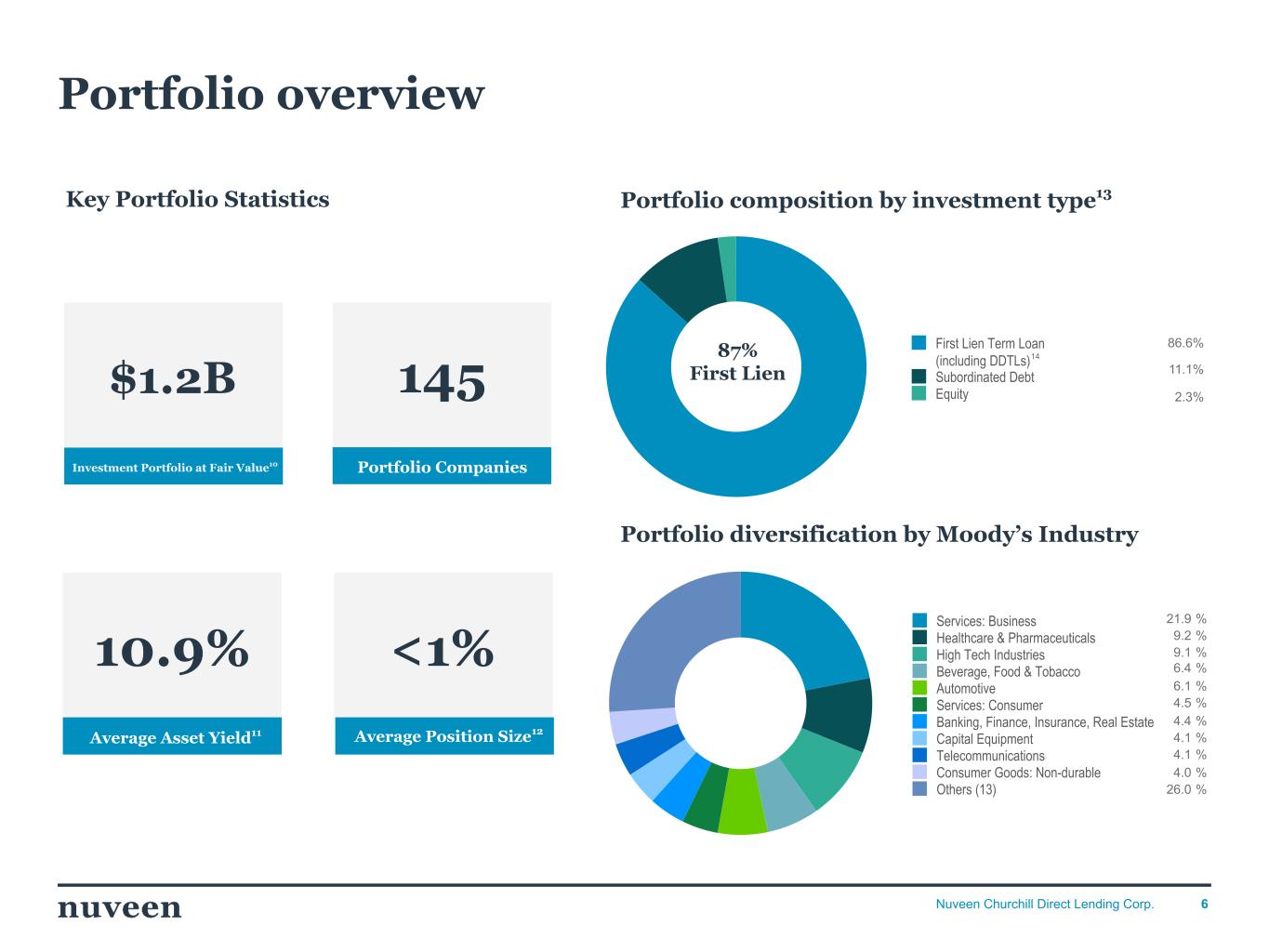 Portfolio overview

Key Portfolio Statistics

$1.2B

Investment Portfolio at Fair Value$^{10}$

145

Portfolio Companies

10.9%

Average Asset Yield$^{11}$

<1%

Average Position Size$^{12}$

Portfolio composition by investment type$^{13}$

87%
First Lien

| | |
|---|---|
| First Lien Term Loan (including DDTLs)$^{14}$ | 86.6% |
| Subordinated Debt | 11.1% |
| Equity | 2.3% |

Portfolio diversification by Moody's Industry

| | |
|---|---|
| Services: Business | 21.9 % |
| Healthcare & Pharmaceuticals | 9.2 % |
| High Tech Industries | 9.1 % |
| Beverage, Food & Tobacco | 6.4 % |
| Automotive | 6.1 % |
| Services: Consumer | 4.5 % |
| Banking, Finance, Insurance, Real Estate | 4.4 % |
| Capital Equipment | 4.1 % |
| Telecommunications | 4.1 % |
| Consumer Goods: Non-durable | 4.0 % |
| Others (13) | 26.0 % |

nuveen

Nuveen Churchill Direct Lending Corp. 6